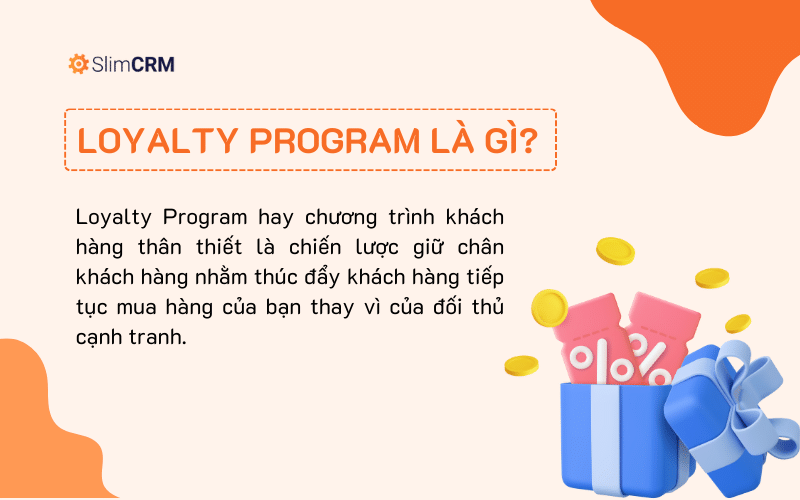 SlimCRM

LOYALTY PROGRAM LÀ GÌ?

Loyalty Program hay chương trình khách hàng thân thiết là chiến lược giữ chân khách hàng nhằm thúc đẩy khách hàng tiếp tục mua hàng của bạn thay vì của đối thủ cạnh tranh.

%
%